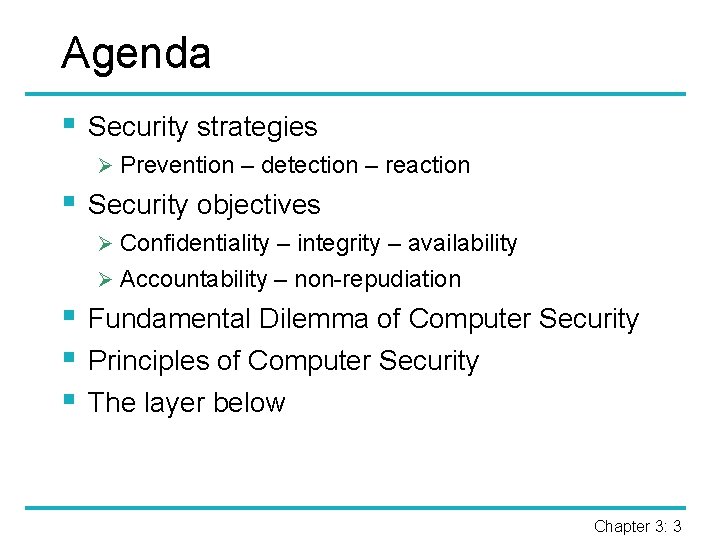 Agenda

- Security strategies
  - Prevention – detection – reaction
- Security objectives
  - Confidentiality – integrity – availability
  - Accountability – non-repudiation
- Fundamental Dilemma of Computer Security
- Principles of Computer Security
- The layer below

Chapter 3: 3